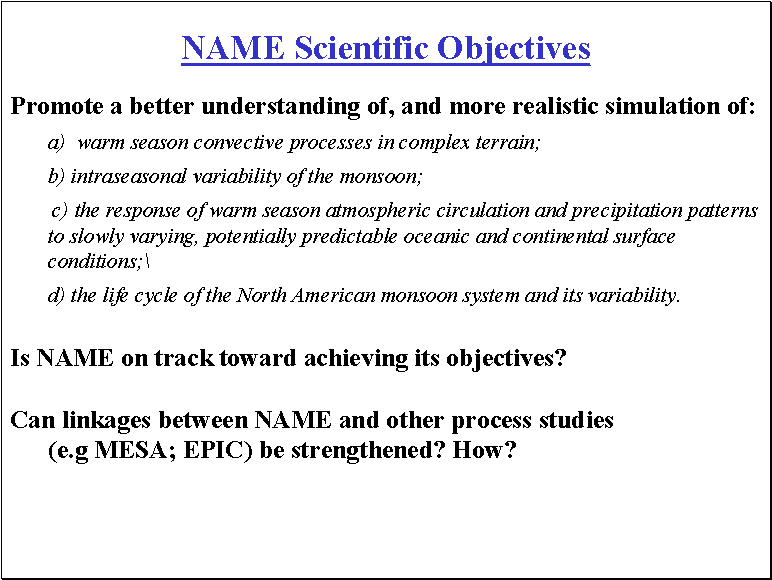 NAME Scientific Objectives

Promote a better understanding of, and more realistic simulation of:

a) warm season convective processes in complex terrain;

b) intraseasonal variability of the monsoon;

c) the response of warm season atmospheric circulation and precipitation patterns to slowly varying, potentially predictable oceanic and continental surface conditions;\

d) the life cycle of the North American monsoon system and its variability.

Is NAME on track toward achieving its objectives?

Can linkages between NAME and other process studies (e.g MESA; EPIC) be strengthened? How?